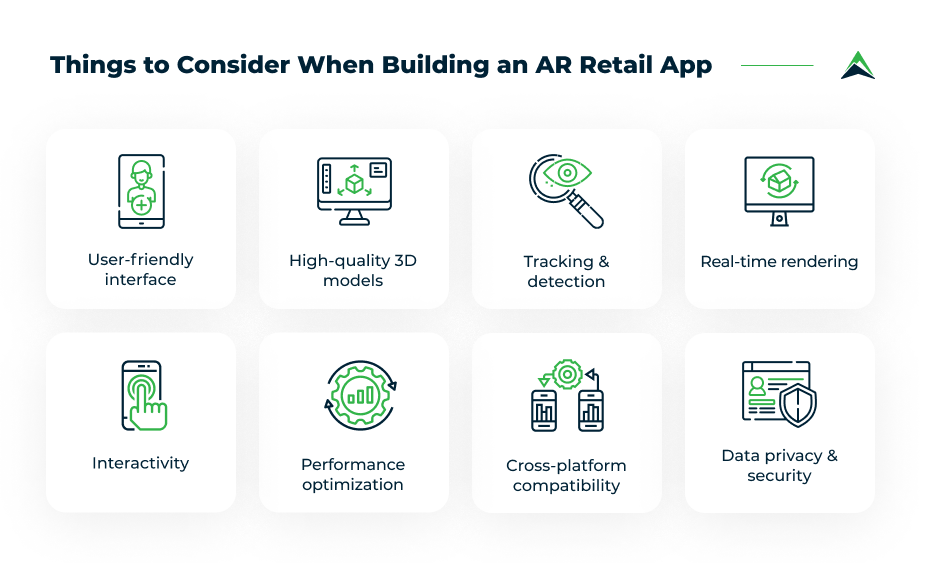 Things to Consider When Building an AR Retail App

User-friendly interface

High-quality 3D models

Tracking & detection

Real-time rendering

Interactivity

Performance optimization

Cross-platform compatibility

Data privacy & security